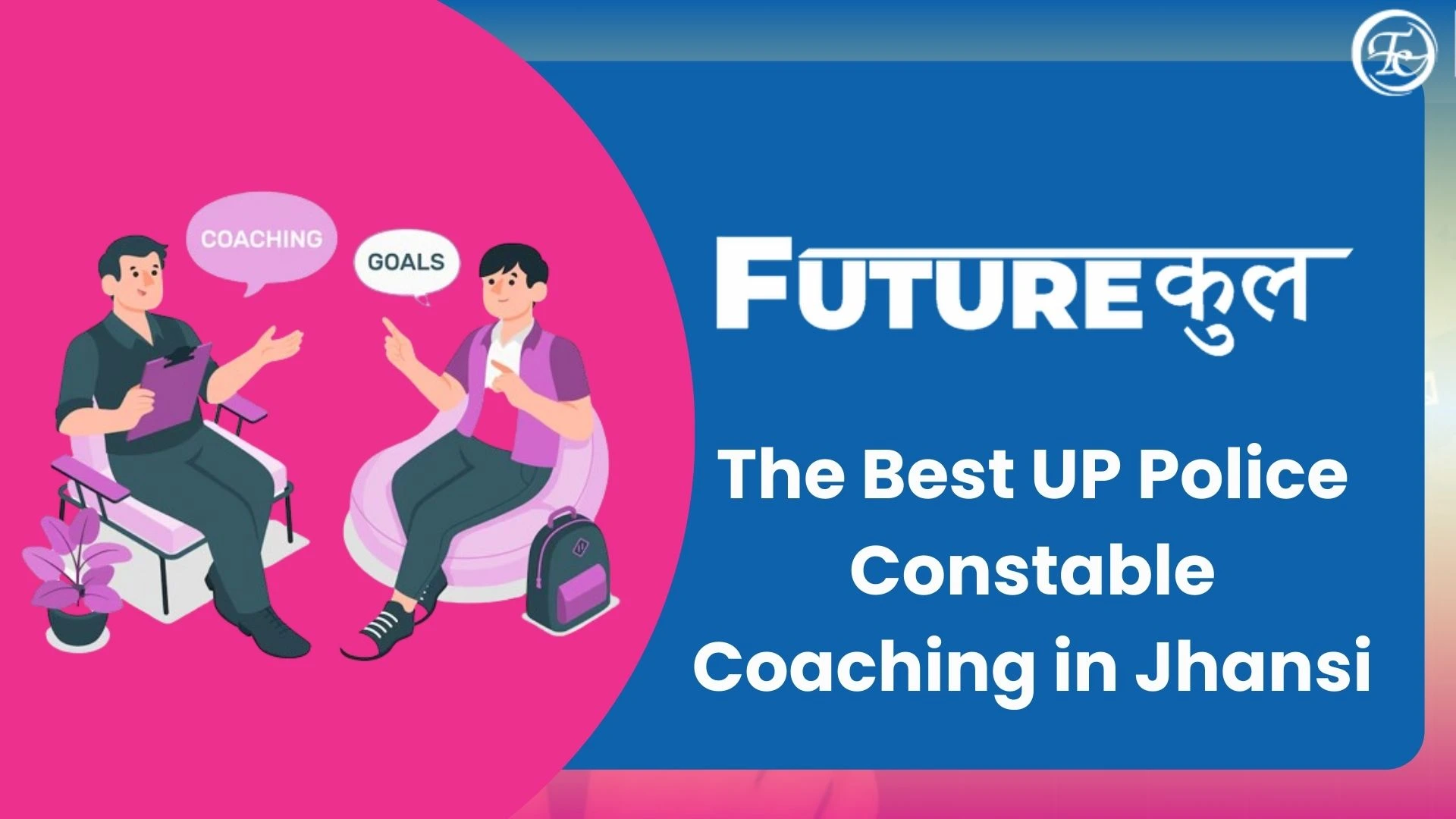 COACHING

GOALS

FUTUREकुल

The Best UP Police Constable Coaching in Jhansi